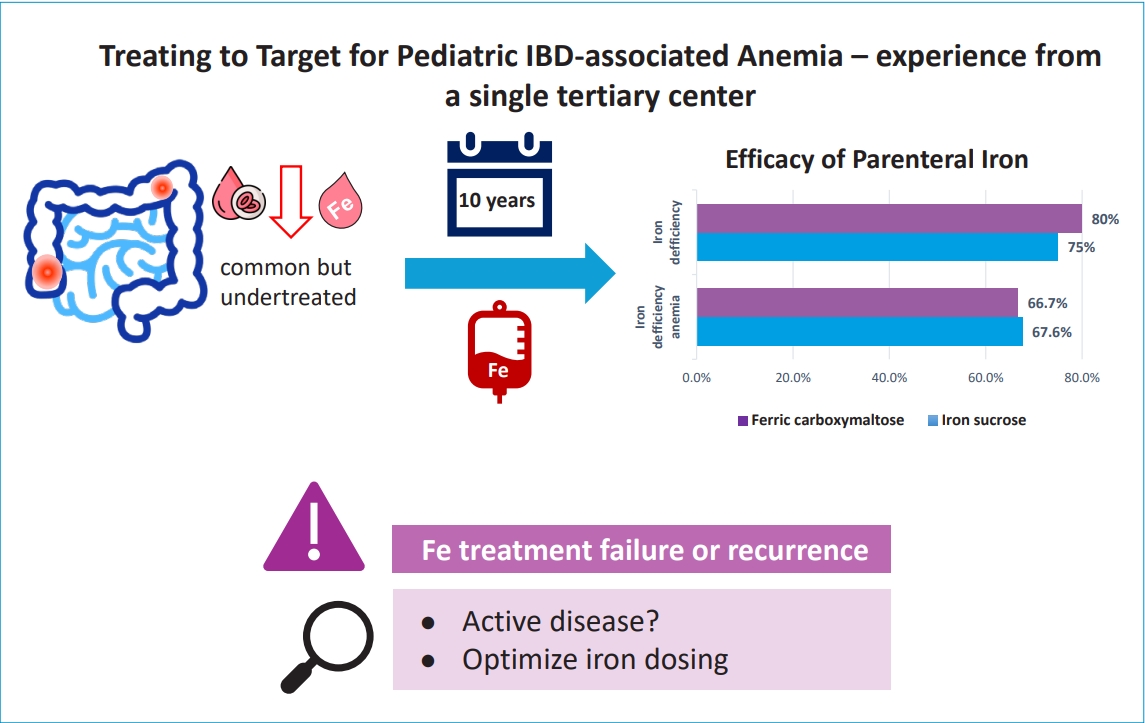 Treating to Target for Pediatric IBD-associated Anemia – experience from a single tertiary center

Fe

common but undertreated

10 years

Fe

Efficacy of Parenteral Iron

Iron deficiency

80%

75%

Iron deficiency anemia

66.7%

67.6%

0.0% 20.0% 40.0% 60.0% 80.0%

Ferric carboxymaltose Iron sucrose

Fe treatment failure or recurrence

- Active disease?
- Optimize iron dosing